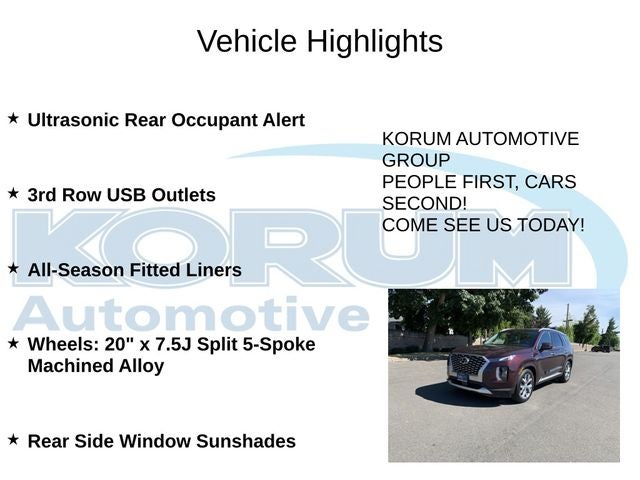 Vehicle Highlights

★ Ultrasonic Rear Occupant Alert

★ 3rd Row USB Outlets

★ All-Season Fitted Liners

★ Wheels: 20" x 7.5J Split 5-Spoke Machined Alloy

★ Rear Side Window Sunshades

KORUM AUTOMOTIVE GROUP
PEOPLE FIRST, CARS SECOND!
COME SEE US TODAY!

KORUM
Automotive